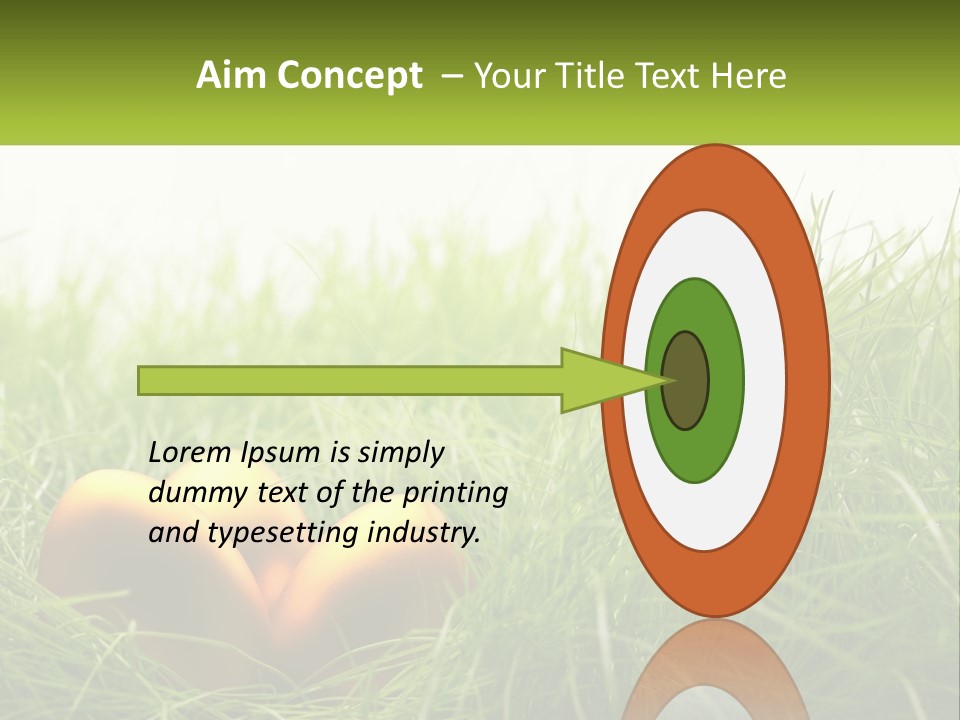 Aim Concept – Your Title Text Here

Lorem Ipsum is simply dummy text of the printing and typesetting industry.